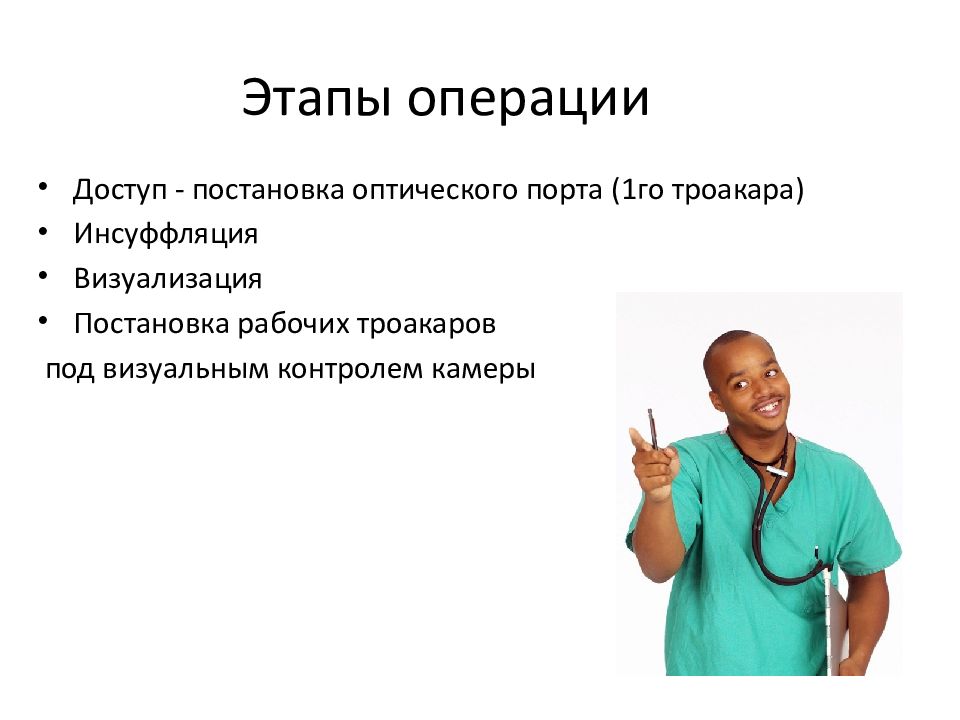 Этапы операции

• Доступ - постановка оптического порта (1го троакара)
• Инсуффляция
• Визуализация
• Постановка рабочих троакаров
под визуальным контролем камеры